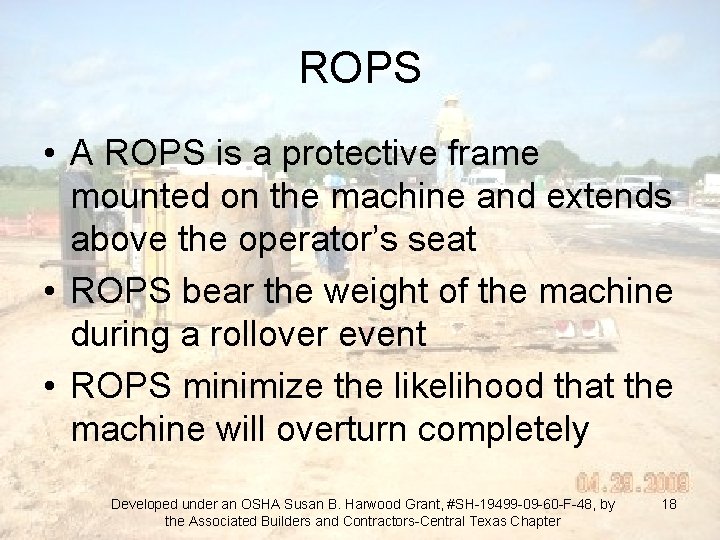 ROPS

• A ROPS is a protective frame mounted on the machine and extends above the operator's seat
• ROPS bear the weight of the machine during a rollover event
• ROPS minimize the likelihood that the machine will overturn completely

04.29.2009

Developed under an OSHA Susan B. Harwood Grant, #SH-19499-09-60-F-48, by the Associated Builders and Contractors-Central Texas Chapter

18